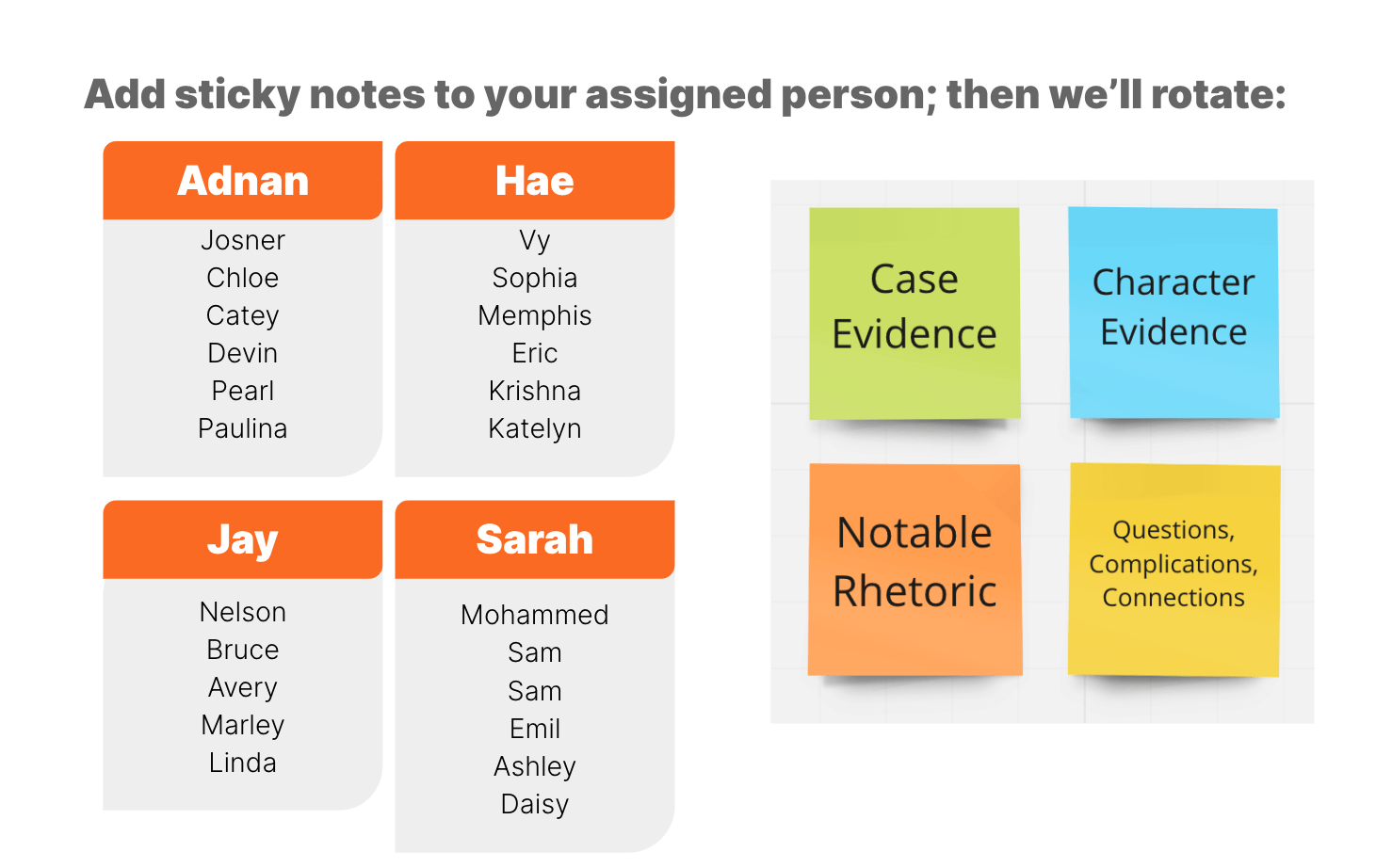 Add sticky notes to your assigned person; then we'll rotate:

Adnan
Josner
Chloe
Catey
Devin
Pearl
Paulina

Hae
Vy
Sophia
Memphis
Eric
Krishna
Katelyn

Jay
Nelson
Bruce
Avery
Marley
Linda

Sarah
Mohammed
Sam
Sam
Emil
Ashley
Daisy

Case Evidence

Character Evidence

Notable Rhetoric

Questions, Complications, Connections